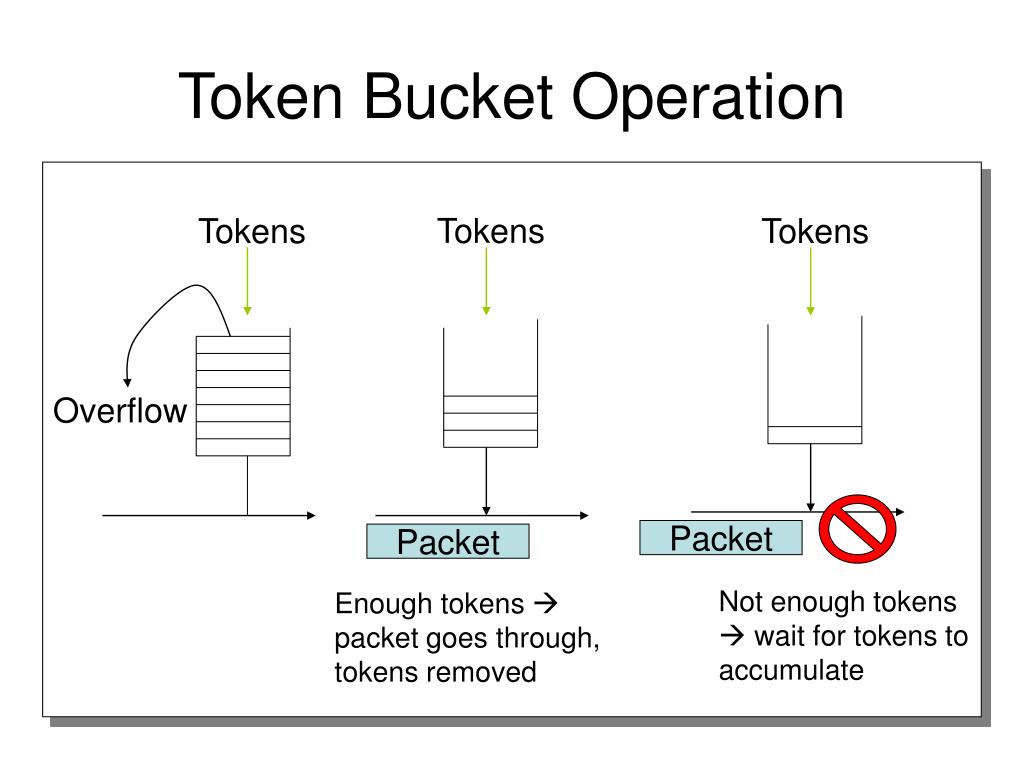 Token Bucket Operation

Tokens

Overflow

Tokens

Packet

Enough tokens → packet goes through, tokens removed

Tokens

Packet

Not enough tokens → wait for tokens to accumulate